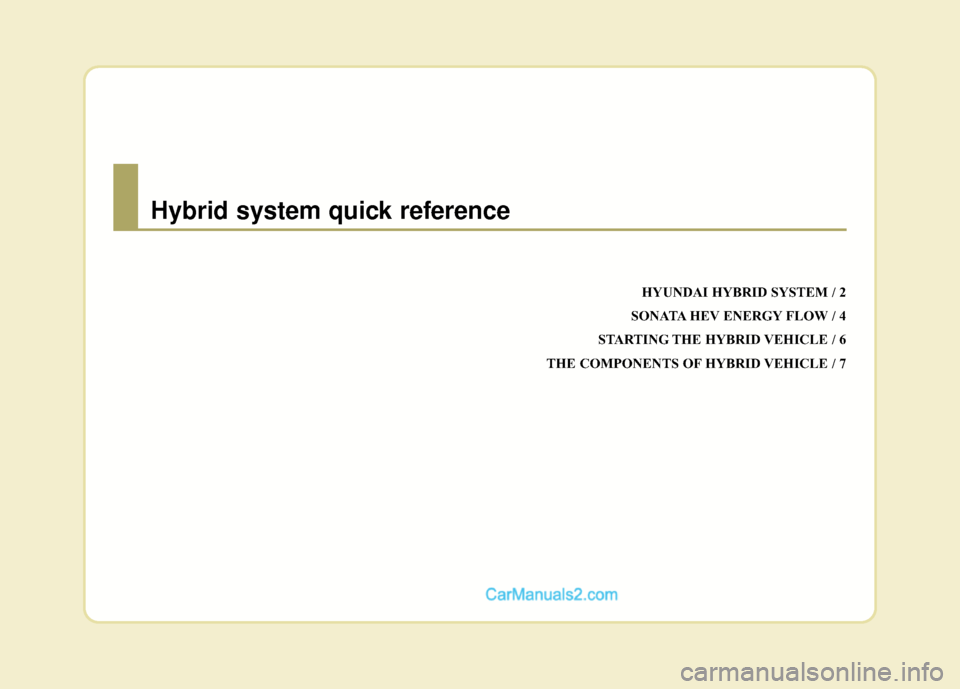 Hybrid system quick reference

HYUNDAI HYBRID SYSTEM / 2

SONATA HEV ENERGY FLOW / 4

STARTING THE HYBRID VEHICLE / 6

THE COMPONENTS OF HYBRID VEHICLE / 7

CarManuals2.com

carmanualsonline.info